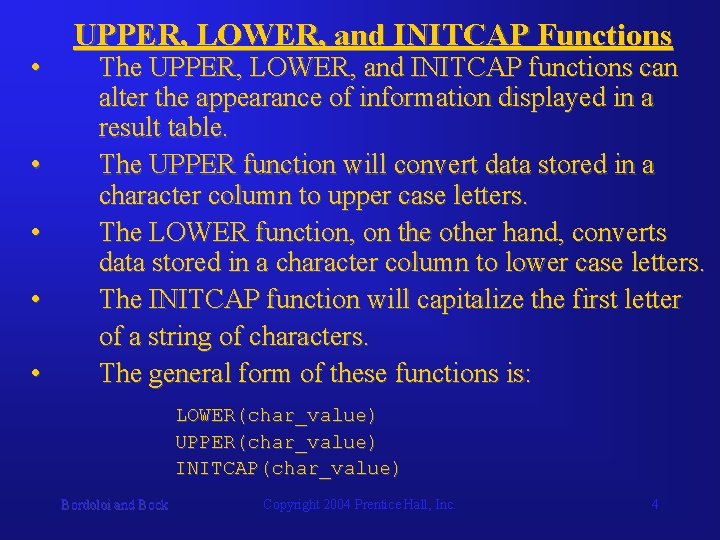 UPPER, LOWER, and INITCAP Functions

• The UPPER, LOWER, and INITCAP functions can alter the appearance of information displayed in a result table.

• The UPPER function will convert data stored in a character column to upper case letters.

• The LOWER function, on the other hand, converts data stored in a character column to lower case letters.

• The INITCAP function will capitalize the first letter of a string of characters.

• The general form of these functions is:

LOWER(char_value)
UPPER(char_value)
INITCAP(char_value)

Bordoloi and Bock

Copyright 2004 Prentice Hall, Inc.

4